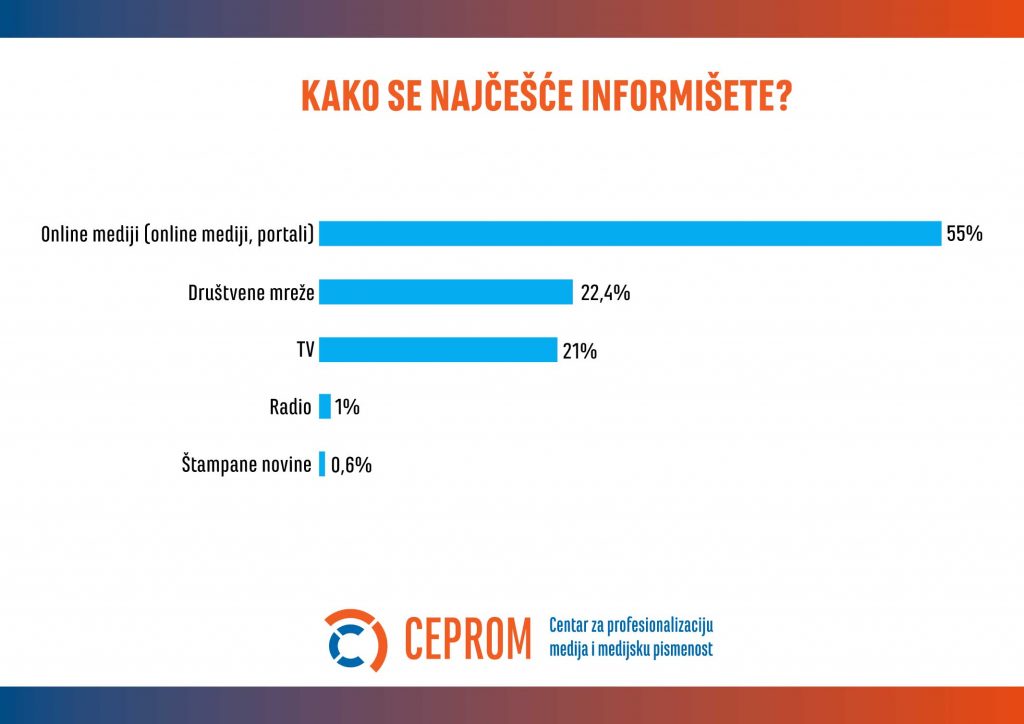 KAKO SE NAJČEŠĆE INFORMIŠETE?

Online mediji (online mediji, portali) 55%

Društvene mreže 22,4%

TV 21%

Radio 1%

Štampane novine 0,6%

CEPROM

Centar za profesionalizaciju medija i medijsku pismenost